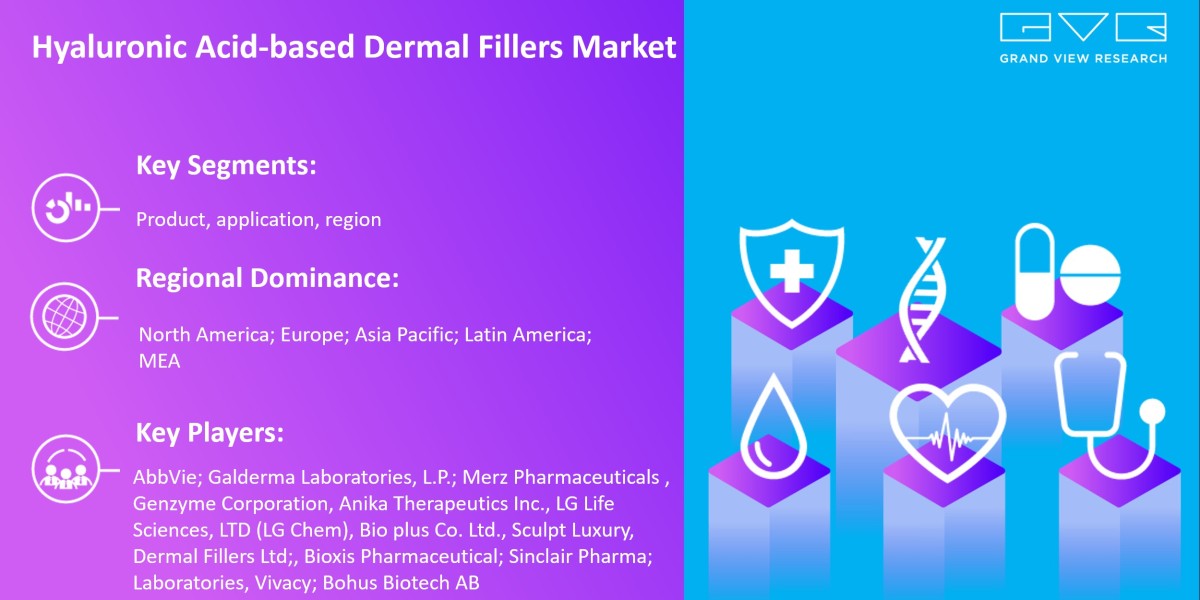 Hyaluronic Acid-based Dermal Fillers Market

GVR
GRAND VIEW RESEARCH

Key Segments:

Product, application, region

Regional Dominance:

North America; Europe; Asia Pacific; Latin America; MEA

Key Players:

AbbVie; Galderma Laboratories, L.P.; Merz Pharmaceuticals , Genzyme Corporation, Anika Therapeutics Inc., LG Life Sciences, LTD (LG Chem), Bio plus Co. Ltd., Sculpt Luxury, Dermal Fillers Ltd;, Bioxis Pharmaceutical; Sinclair Pharma; Laboratories, Vivacy; Bohus Biotech AB